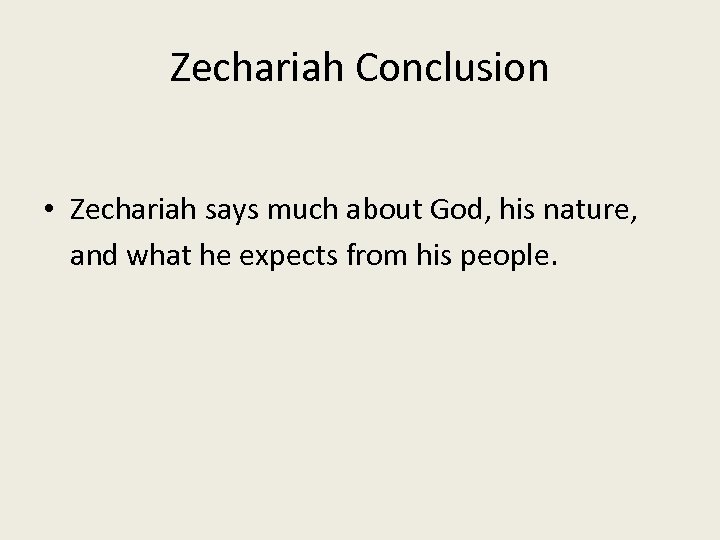 Zechariah Conclusion

• Zechariah says much about God, his nature, and what he expects from his people.